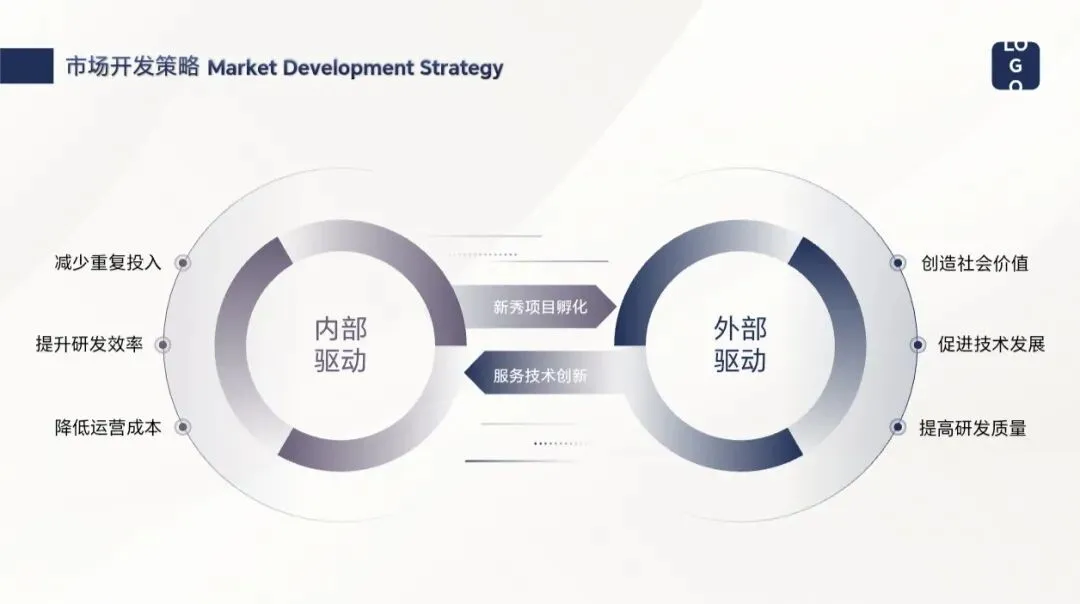 市场开发策略 Market Development Strategy

LOGO

减少重复投入

提升研发效率

降低运营成本

内部驱动

新秀项目孵化

服务技术创新

外部驱动

创造社会价值

促进技术发展

提高研发质量